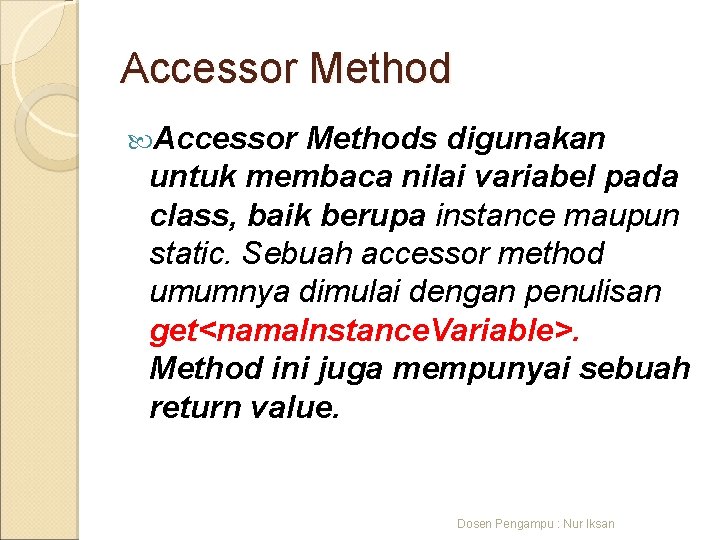 Accessor Method

Accessor Methods digunakan untuk membaca nilai variabel pada class, baik berupa instance maupun static. Sebuah accessor method umumnya dimulai dengan penulisan get<namaInstanceVariable>. Method ini juga mempunyai sebuah return value.

Dosen Pengampu : Nur Iksan